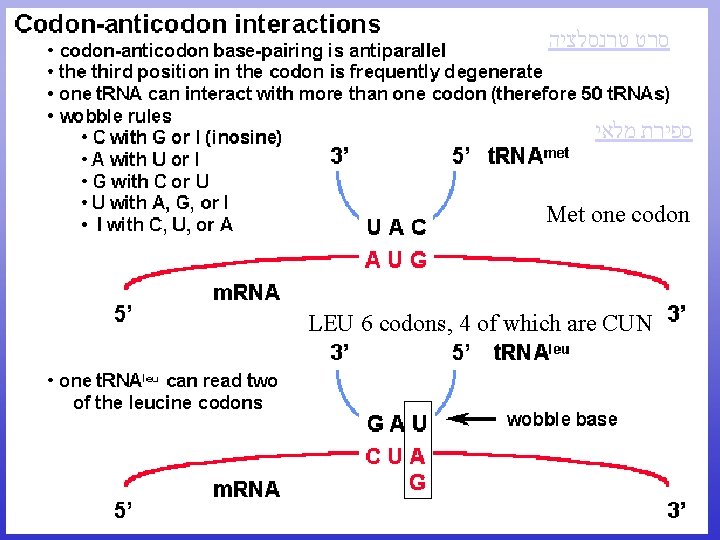 Codon-anticodon interactions

סרט טרנסלציה

• codon-anticodon base-pairing is antiparallel
• the third position in the codon is frequently degenerate
• one tRNA can interact with more than one codon (therefore 50 tRNAs)
• wobble rules
• C with G or I (inosine)
• A with U or I
• G with C or U
• U with A, G, or I
• I with C, U, or A

ספירת מלאי

3' 5' tRNA$^{met}$

Met one codon

U A C
A U G

mRNA

5' 3'

LEU 6 codons, 4 of which are CUN

3' 5' tRNA$^{leu}$

• one tRNA$^{leu}$ can read two of the leucine codons

G A U
wobble base
C U A
G

mRNA

5' 3'